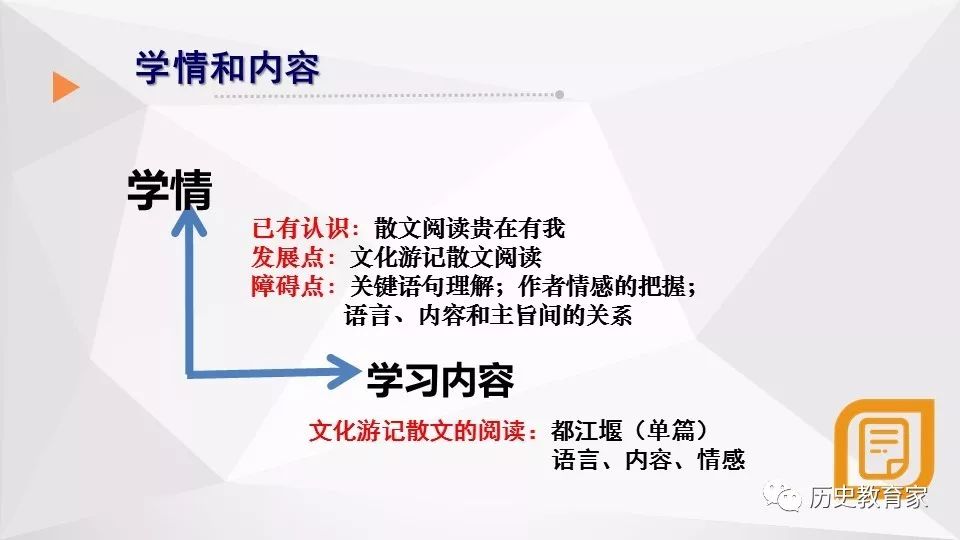 学情和内容

学情

已有认识：散文阅读贵在有我
发展点：文化游记散文阅读
障碍点：关键语句理解；作者情感的把握；语言、内容和主旨间的关系

学习内容

文化游记散文的阅读：都江堰（单篇）
语言、内容、情感

历史教育家